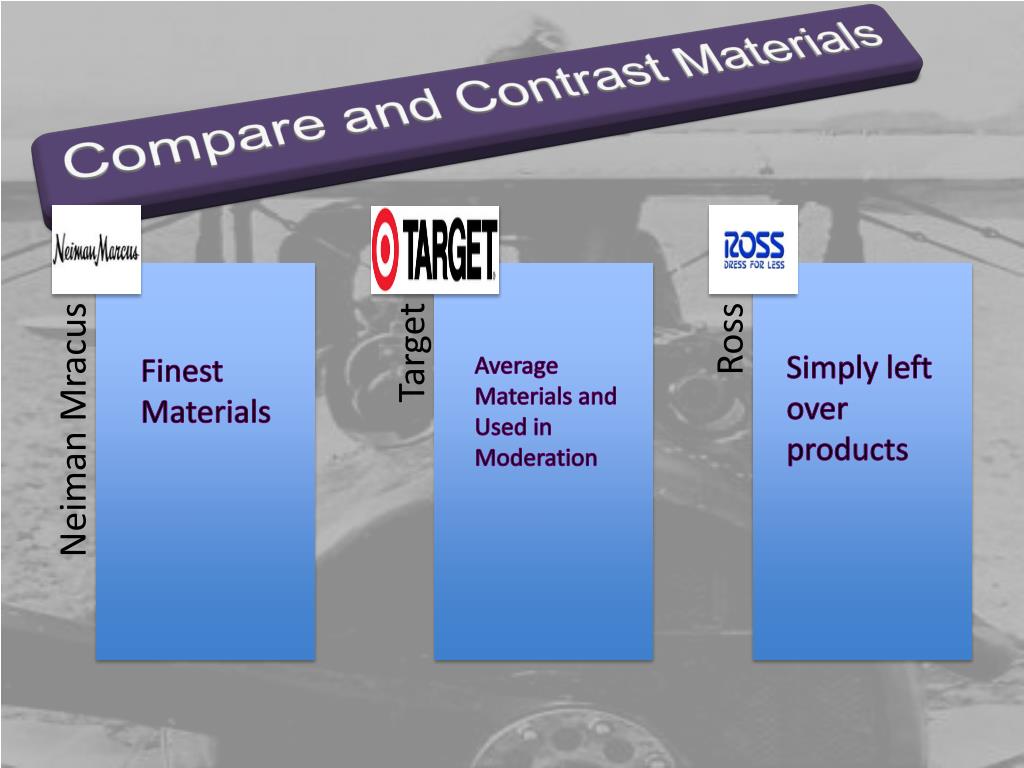 Compare and Contrast Materials

Neiman Marcus

Neiman Mracus

Finest Materials

TARGET

Target

Average Materials and Used in Moderation

ROSS DRESS FOR LESS

Ross

Simply left over products